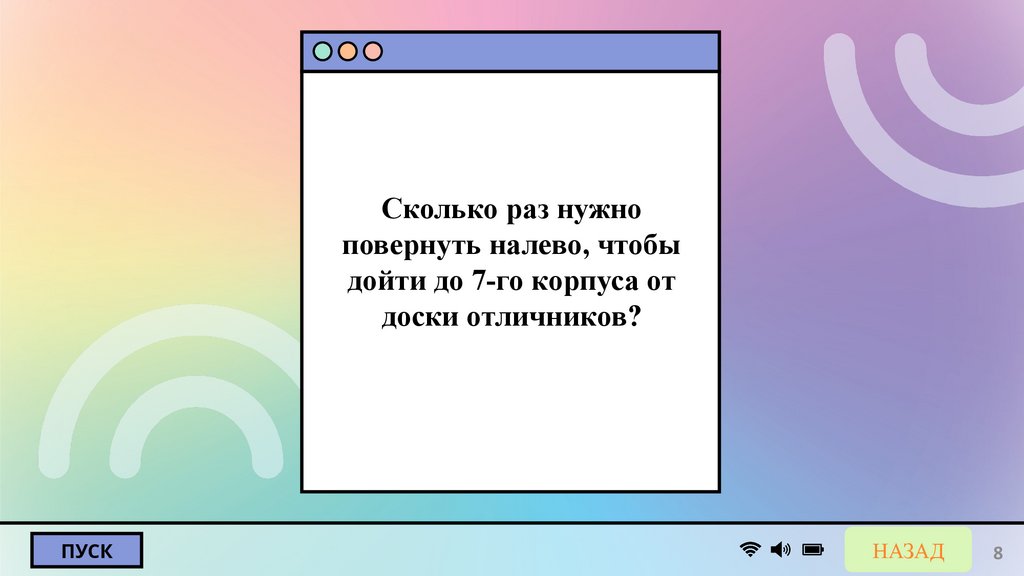 Сколько раз нужно повернуть налево, чтобы дойти до 7-го корпуса от доски отличников?

ПУСК

НАЗАД

8